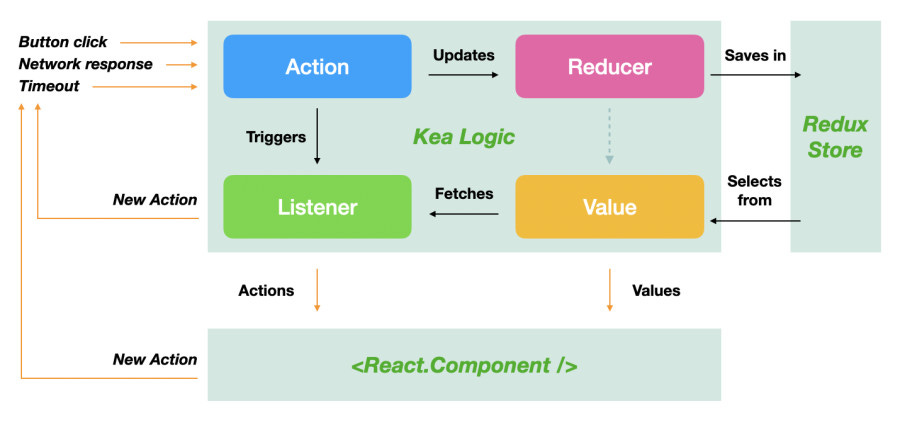 Button click
Network response
Timeout

Action
Updates
Reducer
Saves in

Redux Store

Triggers
Kea Logic

New Action
Listener
Fetches
Value
Selects from

Actions
Values

New Action
<React.Component />